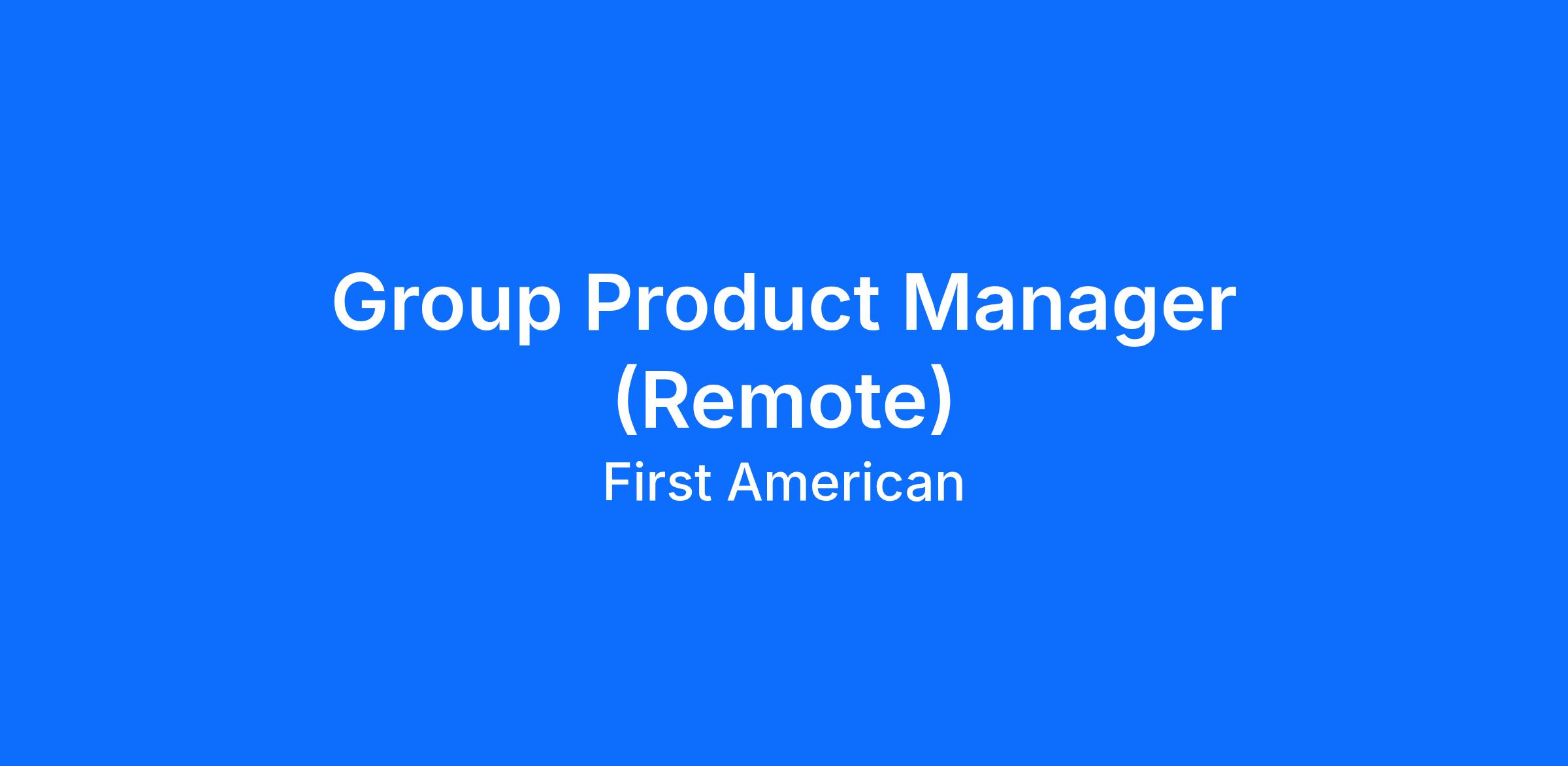 Group Product Manager (Remote)

First American